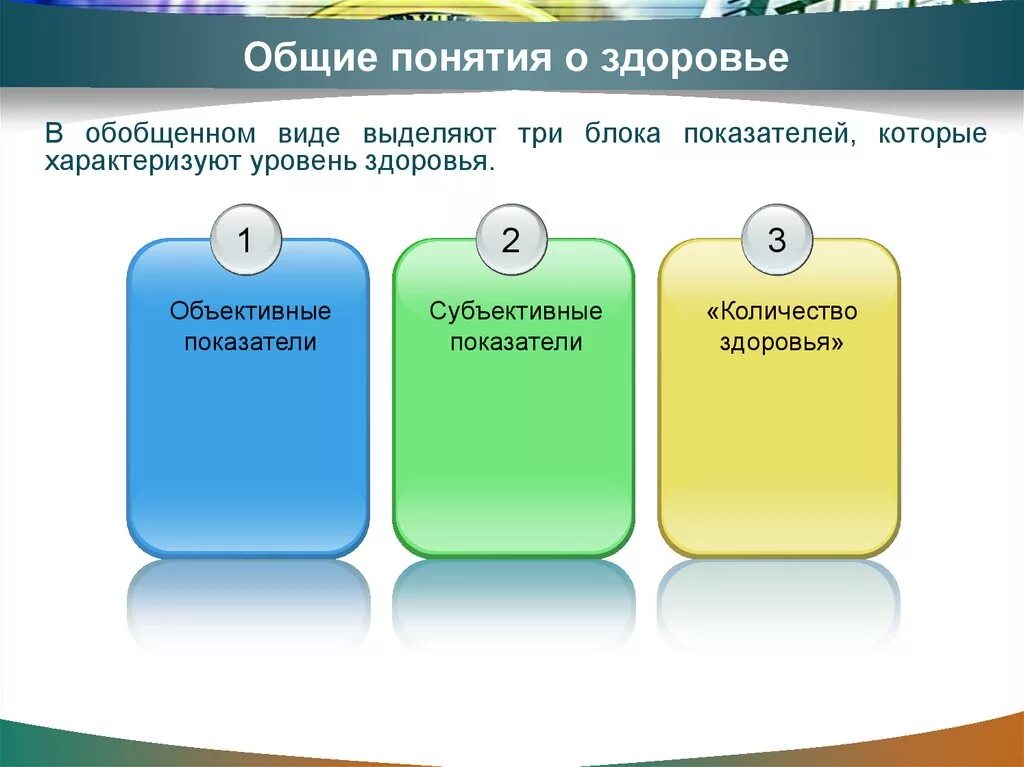 Общие понятия о здоровье

В обобщенном виде выделяют три блока показателей, которые характеризуют уровень здоровья.

1

Объективные показатели

2

Субъективные показатели

3

«Количество здоровья»